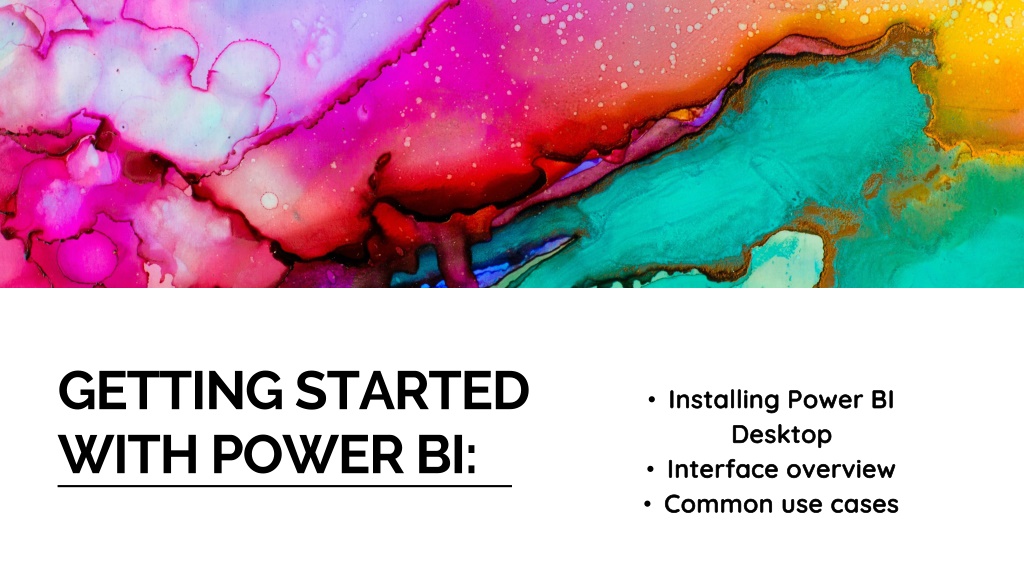 GETTING STARTED WITH POWER BI:

• Installing Power BI Desktop
• Interface overview
• Common use cases